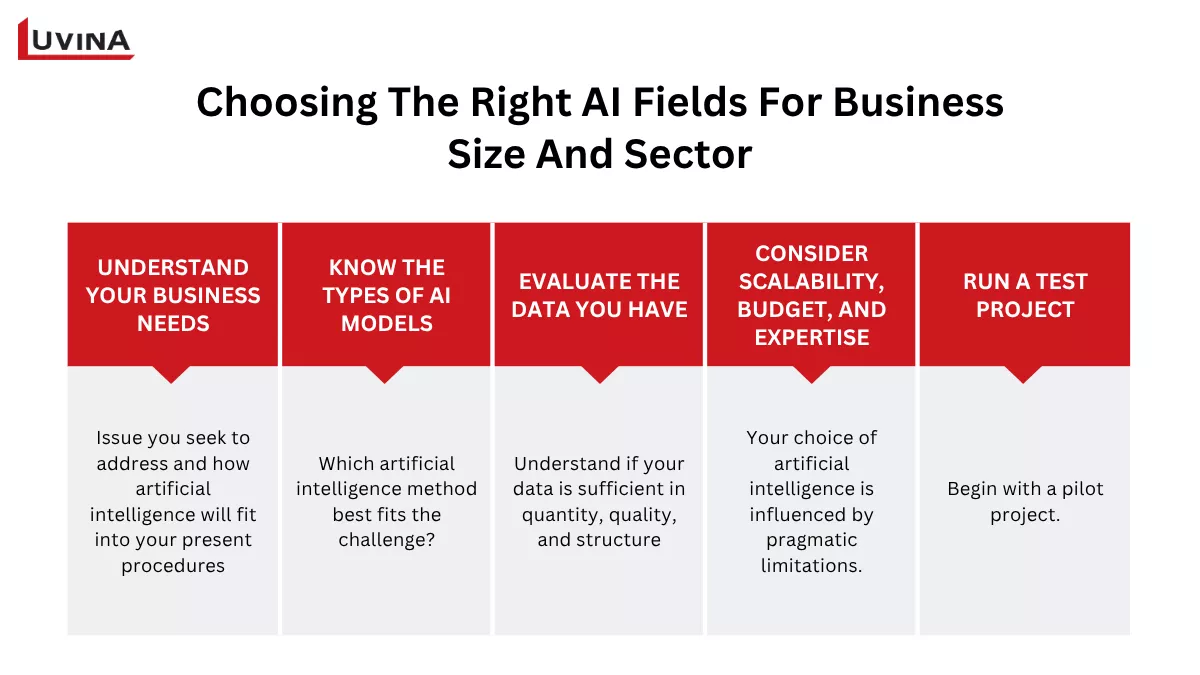 LUVINA

Choosing The Right AI Fields For Business Size And Sector

UNDERSTAND YOUR BUSINESS NEEDS

Issue you seek to address and how artificial intelligence will fit into your present procedures

KNOW THE TYPES OF AI MODELS

Which artificial intelligence method best fits the challenge?

EVALUATE THE DATA YOU HAVE

Understand if your data is sufficient in quantity, quality, and structure

CONSIDER SCALABILITY, BUDGET, AND EXPERTISE

Your choice of artificial intelligence is influenced by pragmatic limitations.

RUN A TEST PROJECT

Begin with a pilot project.